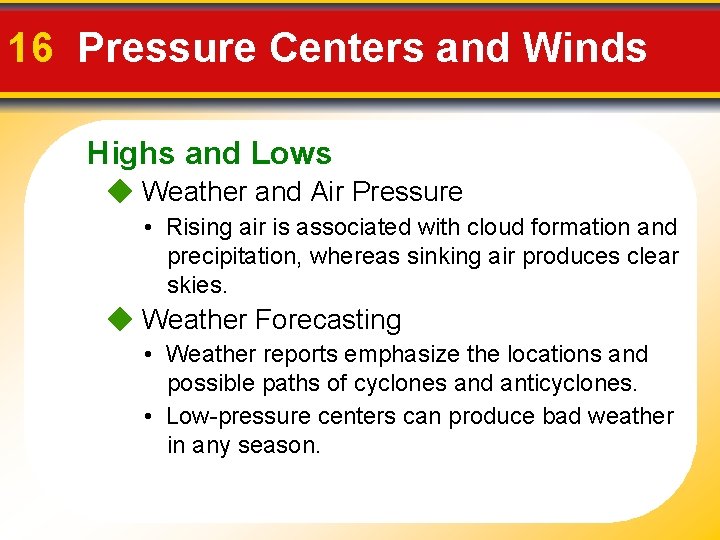 16 Pressure Centers and Winds

Highs and Lows

◆ Weather and Air Pressure

• Rising air is associated with cloud formation and precipitation, whereas sinking air produces clear skies.

◆ Weather Forecasting

• Weather reports emphasize the locations and possible paths of cyclones and anticyclones.

• Low-pressure centers can produce bad weather in any season.